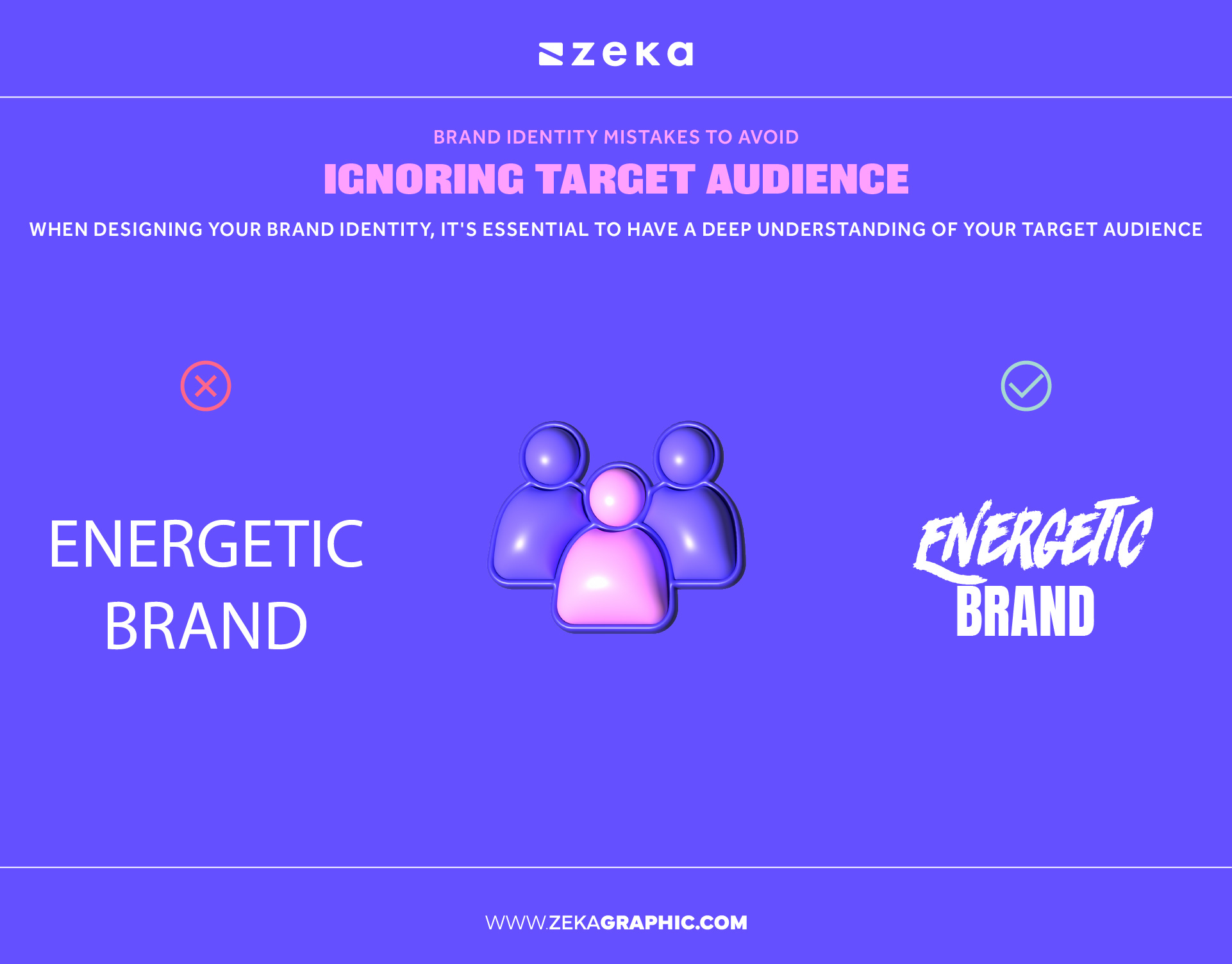 zeka

BRAND IDENTITY MISTAKES TO AVOID

IGNORING TARGET AUDIENCE

WHEN DESIGNING YOUR BRAND IDENTITY, IT'S ESSENTIAL TO HAVE A DEEP UNDERSTANDING OF YOUR TARGET AUDIENCE

ENERGETIC BRAND

ENERGETIC BRAND

WWW.ZEKAGRAPHIC.COM